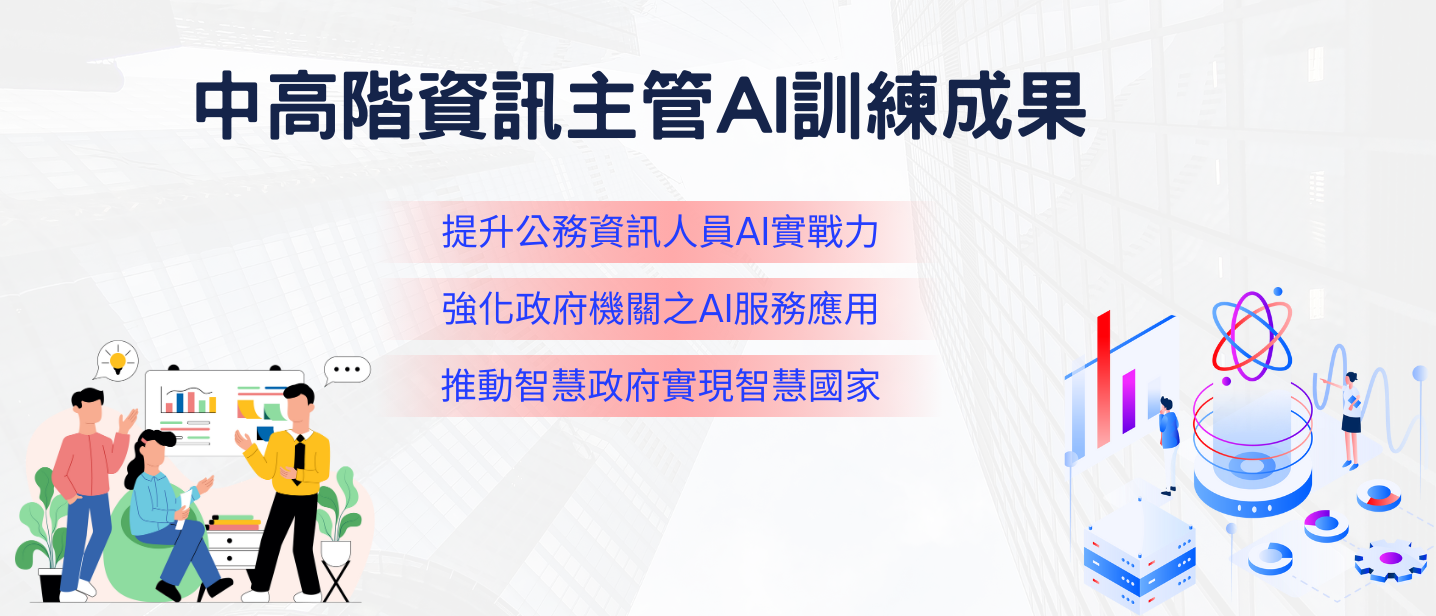 中高階資訊主管AI訓練成果

提升公務資訊人員AI實戰力

強化政府機關之AI服務應用

推動智慧政府實現智慧國家